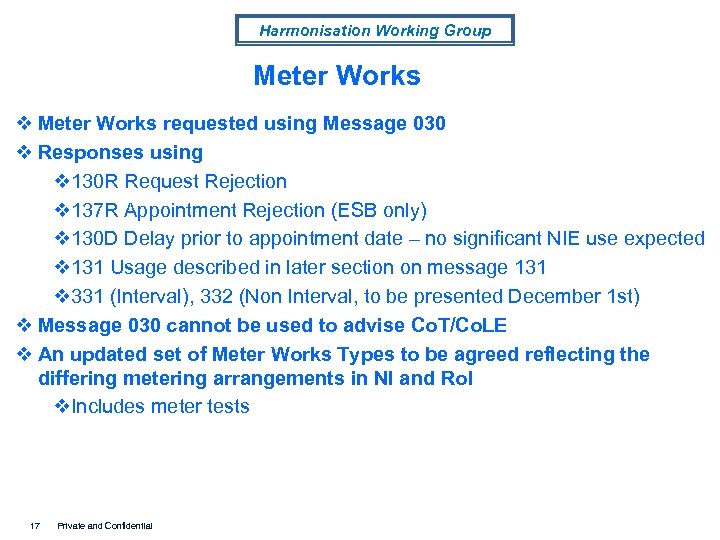 Harmonisation Working Group

Meter Works

❖ Meter Works requested using Message 030

❖ Responses using

❖130R Request Rejection

❖137R Appointment Rejection (ESB only)

❖130D Delay prior to appointment date – no significant NIE use expected

❖131 Usage described in later section on message 131

❖331 (Interval), 332 (Non Interval, to be presented December 1st)

❖ Message 030 cannot be used to advise CoT/CoLE

❖ An updated set of Meter Works Types to be agreed reflecting the differing metering arrangements in NI and RoI

❖Includes meter tests

17 Private and Confidential